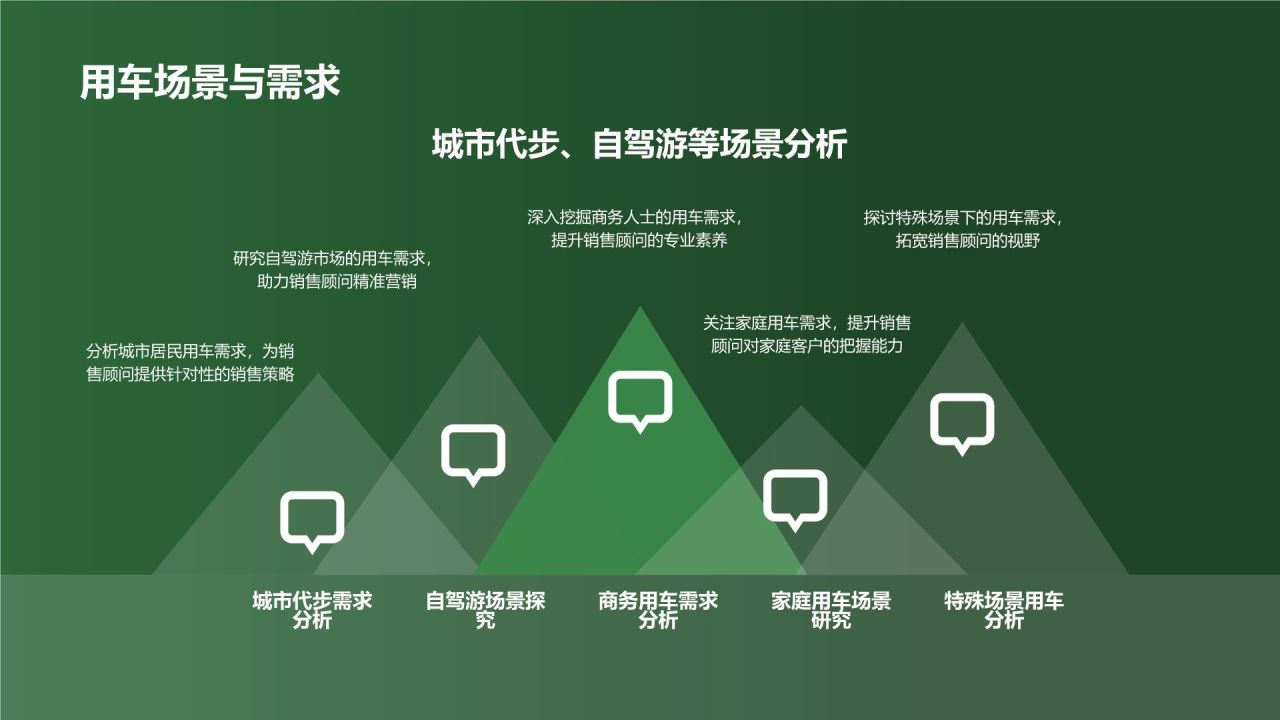 用车场景与需求

城市代步、自驾游等场景分析

分析城市居民用车需求，为销售顾问提供针对性的销售策略

研究自驾游市场的用车需求，助力销售顾问精准营销

深入挖掘商务人士的用车需求，提升销售顾问的专业素养

关注家庭用车需求，提升销售顾问对家庭客户的把握能力

探讨特殊场景下的用车需求，拓宽销售顾问的视野

城市代步需求分析

自驾游场景探究

商务用车需求分析

家庭用车场景研究

特殊场景用车分析